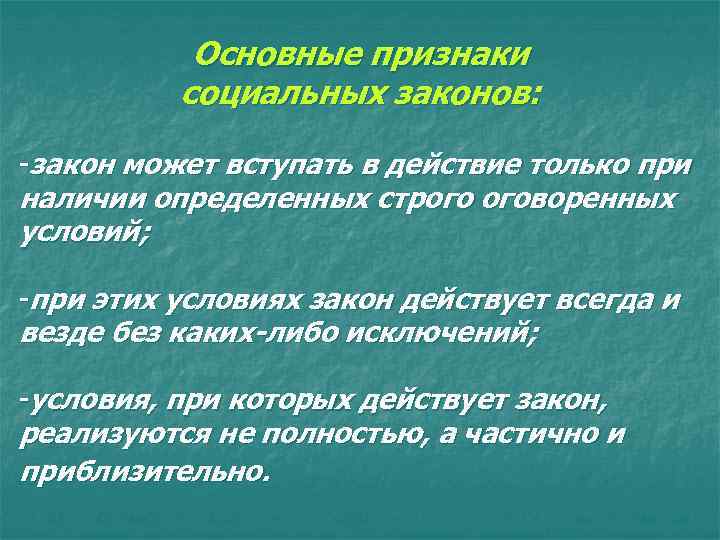 Основные признаки социальных законов:

-закон может вступать в действие только при наличии определенных строго оговоренных условий;

-при этих условиях закон действует всегда и везде без каких-либо исключений;

-условия, при которых действует закон, реализуются не полностью, а частично и приблизительно.